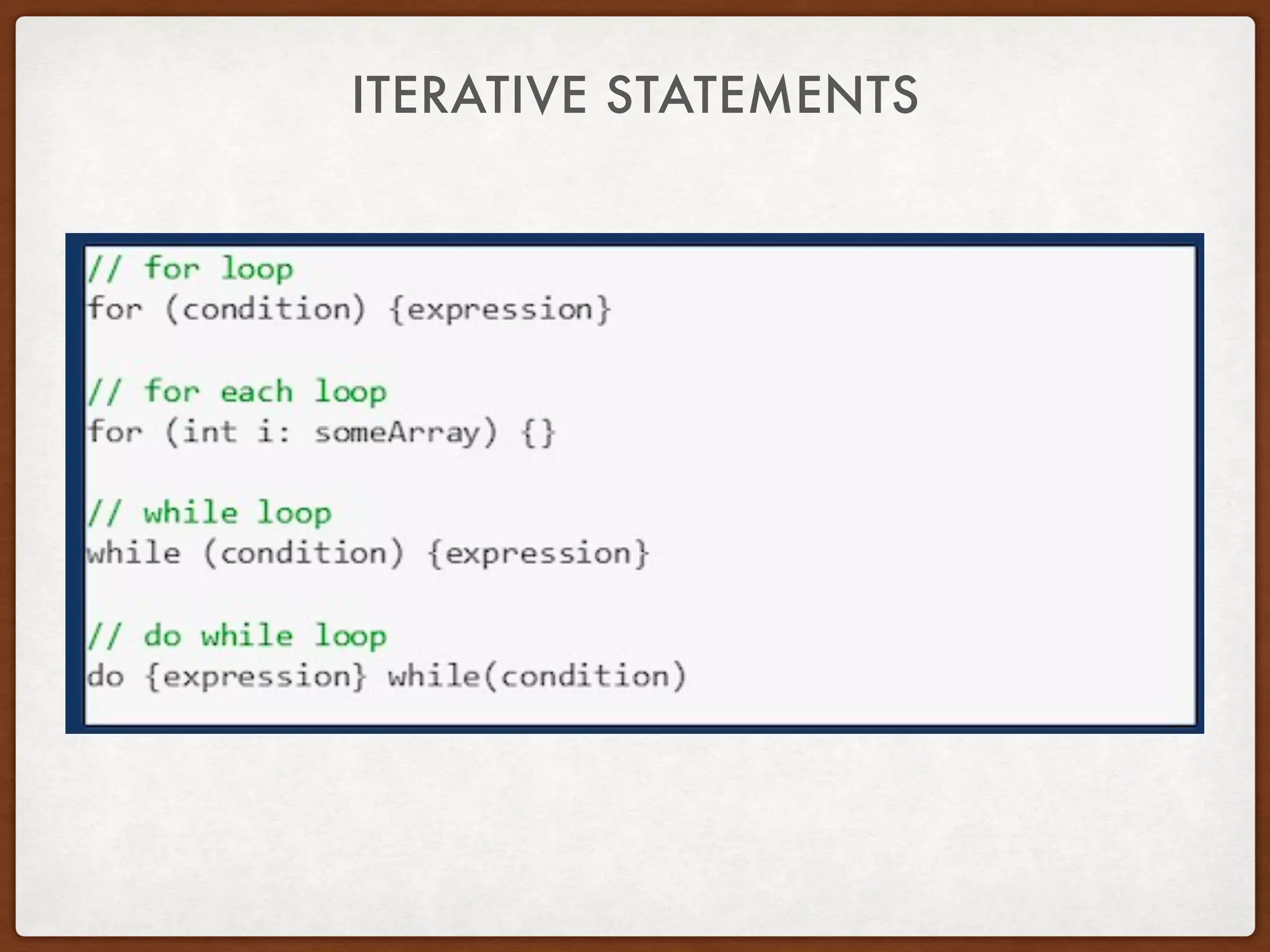 ITERATIVE STATEMENTS

// for loop
for (condition) {expression}

// for each loop
for (int i: someArray) {}

// while loop
while (condition) {expression}

// do while loop
do {expression} while(condition)